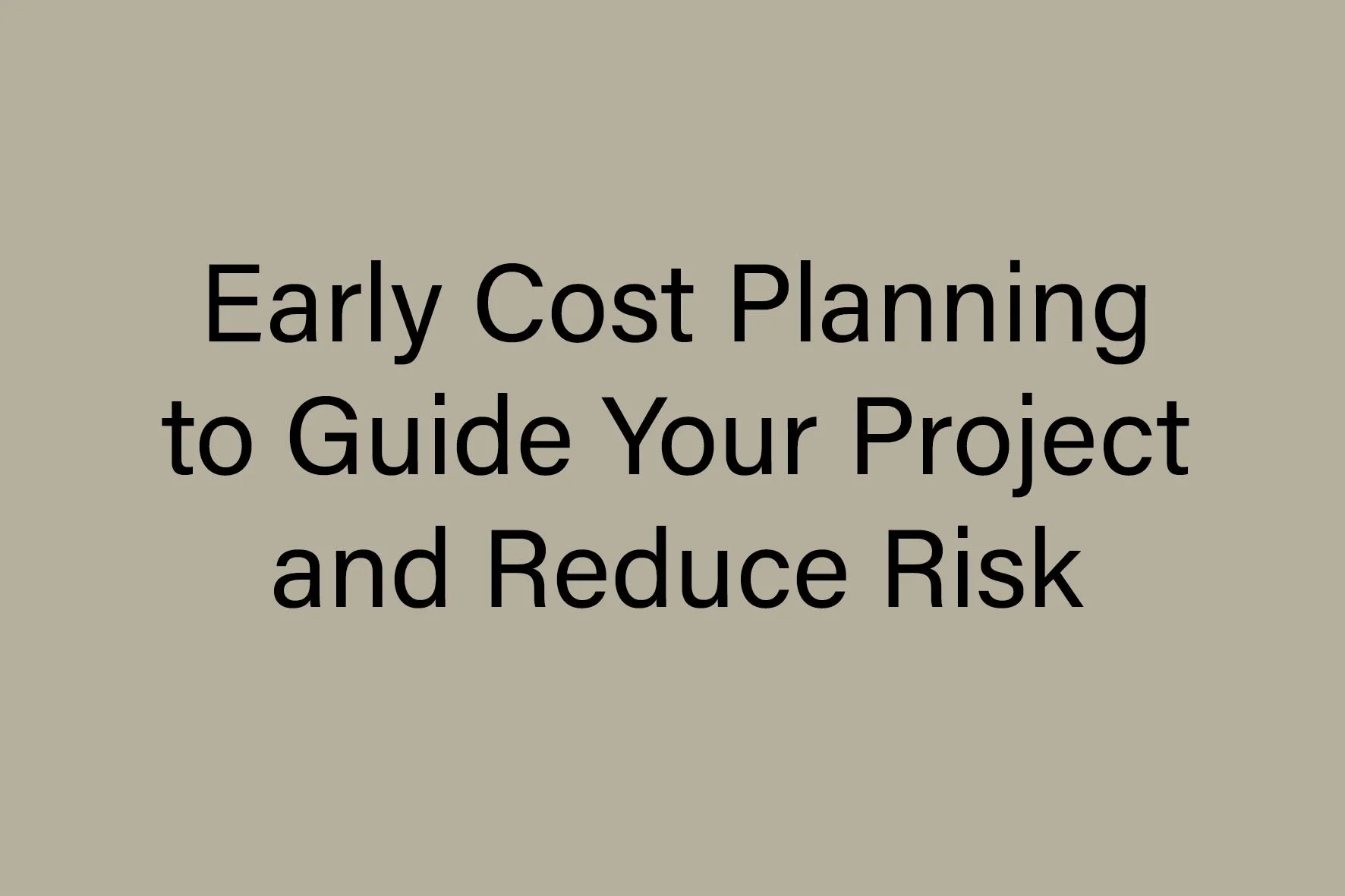 Early Cost Planning to Guide Your Project and Reduce Risk